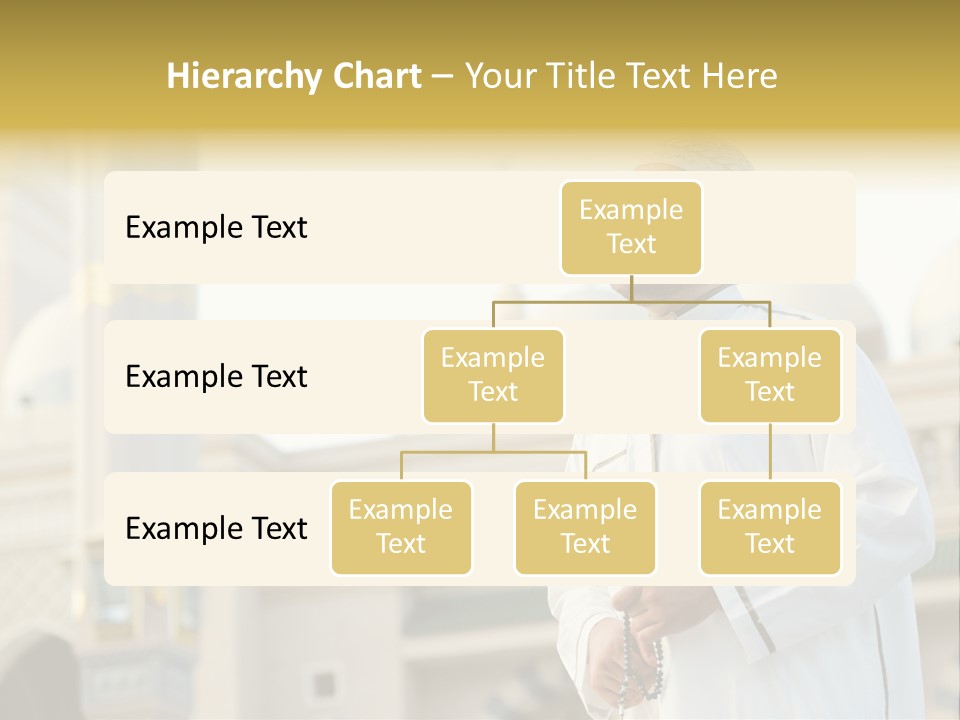 Hierarchy Chart – Your Title Text Here

Example Text

Example Text

Example Text

Example Text

Example Text

Example Text

Example Text

Example Text

Example Text